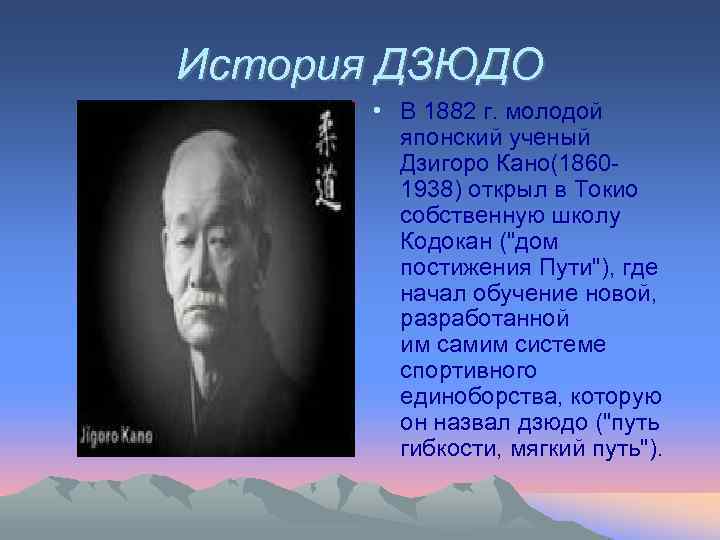 История ДЗЮДО

柔道

Jigoro Kano

• В 1882 г. молодой японский ученый Дзигоро Кано(1860-1938) открыл в Токио собственную школу Кодокан ("дом постижения Пути"), где начал обучение новой, разработанной им самим системе спортивного единоборства, которую он назвал дзюдо ("путь гибкости, мягкий путь").